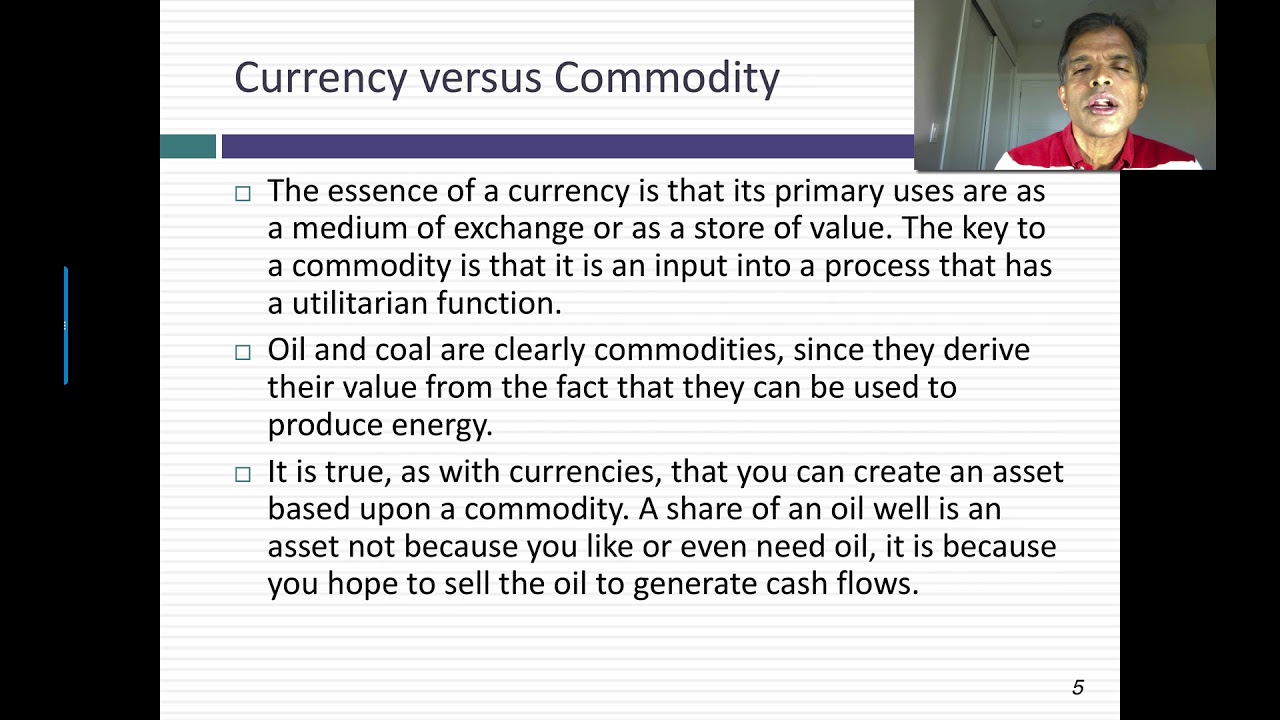 Currency versus Commodity

□ The essence of a currency is that its primary uses are as a medium of exchange or as a store of value. The key to a commodity is that it is an input into a process that has a utilitarian function.

□ Oil and coal are clearly commodities, since they derive their value from the fact that they can be used to produce energy.

□ It is true, as with currencies, that you can create an asset based upon a commodity. A share of an oil well is an asset not because you like or even need oil, it is because you hope to sell the oil to generate cash flows.

5